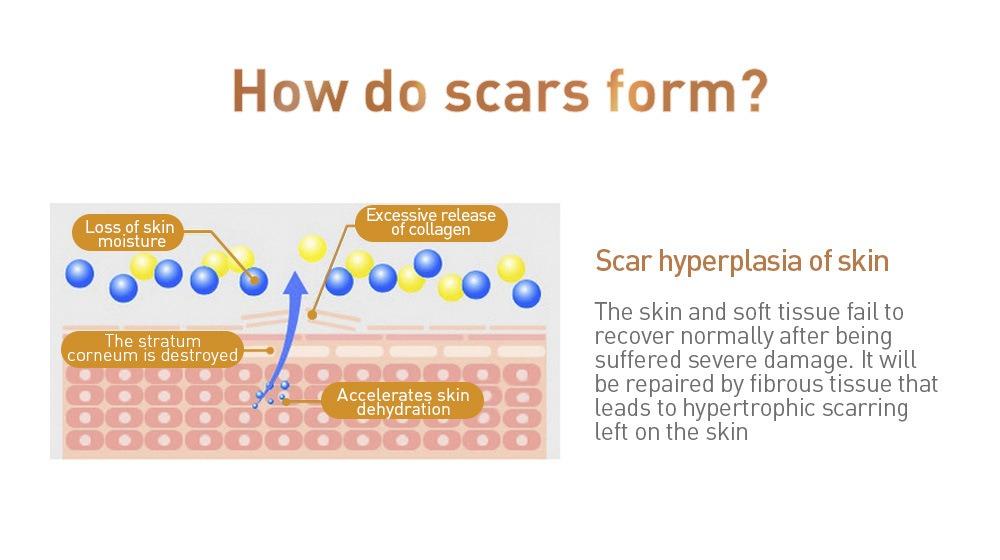 How do scars form?

Loss of skin moisture

Excessive release of collagen

The stratum corneum is destroyed

Accelerates skin dehydration

Scar hyperplasia of skin

The skin and soft tissue fail to recover normally after being suffered severe damage. It will be repaired by fibrous tissue that leads to hypertrophic scarring left on the skin